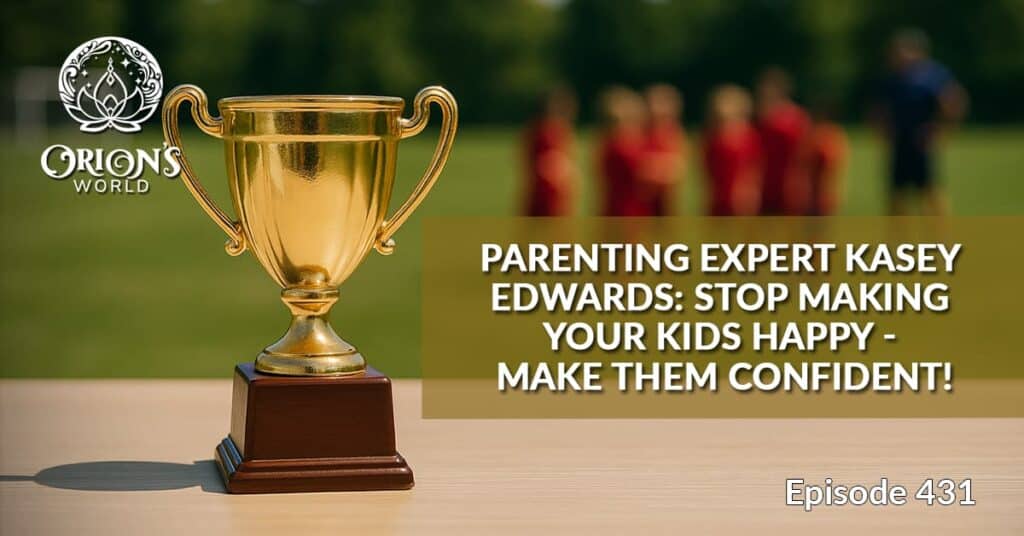 ORION'S WORLD

PARENTING EXPERT KASEY EDWARDS: STOP MAKING YOUR KIDS HAPPY - MAKE THEM CONFIDENT!

Episode 431